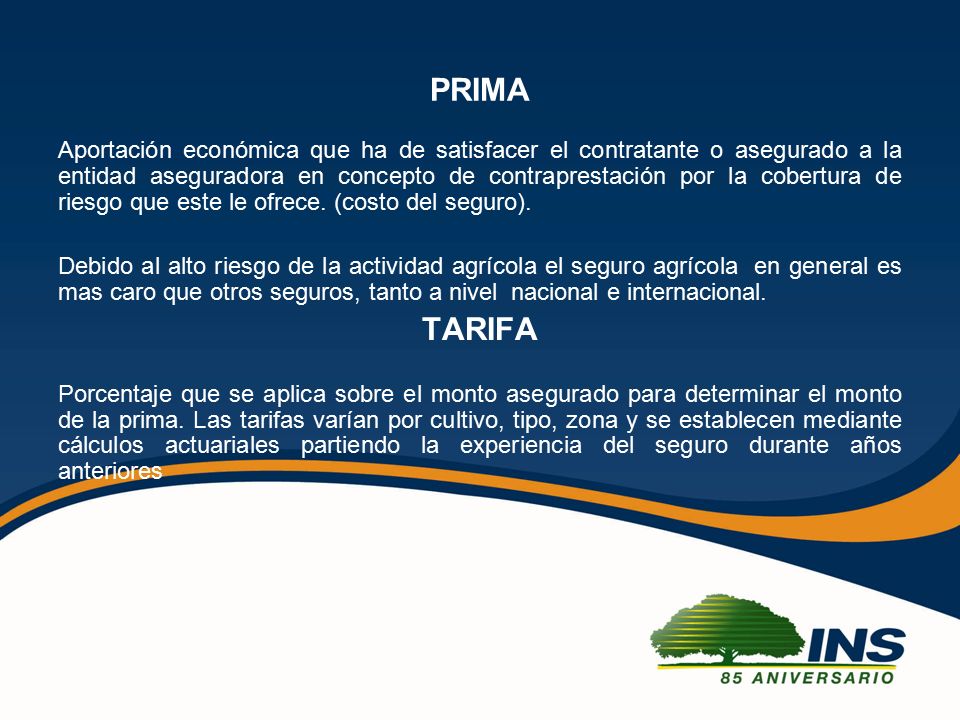 PRIMA

Aportación económica que ha de satisfacer el contratante o asegurado a la entidad aseguradora en concepto de contraprestación por la cobertura de riesgo que este le ofrece. (costo del seguro).

Debido al alto riesgo de la actividad agrícola el seguro agrícola en general es mas caro que otros seguros, tanto a nivel nacional e internacional.

TARIFA

Porcentaje que se aplica sobre el monto asegurado para determinar el monto de la prima. Las tarifas varían por cultivo, tipo, zona y se establecen mediante cálculos actuariales partiendo la experiencia del seguro durante años anteriores

INS
85 ANIVERSARIO